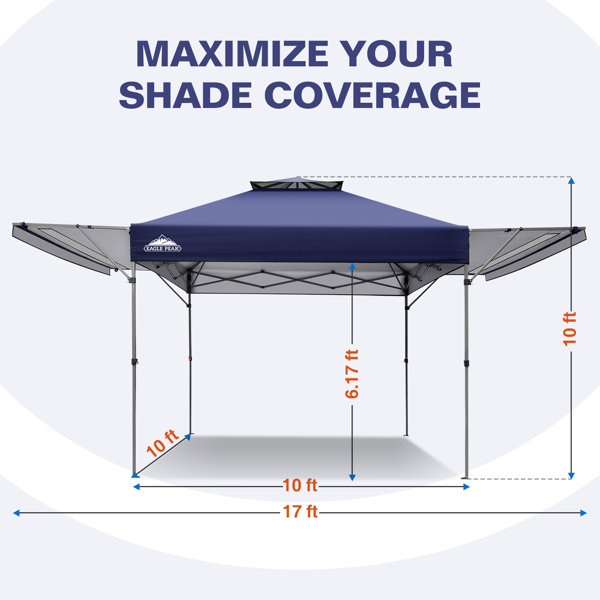 MAXIMIZE YOUR SHADE COVERAGE

EAGLE PEAK

10 ft

6.17 ft

10 ft

10 ft

17 ft